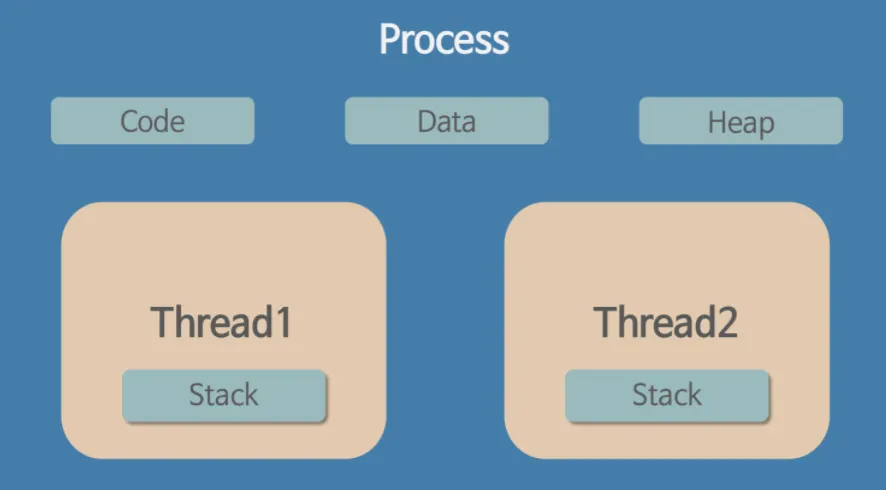 Process

Code

Data

Heap

Thread1

Stack

Thread2

Stack